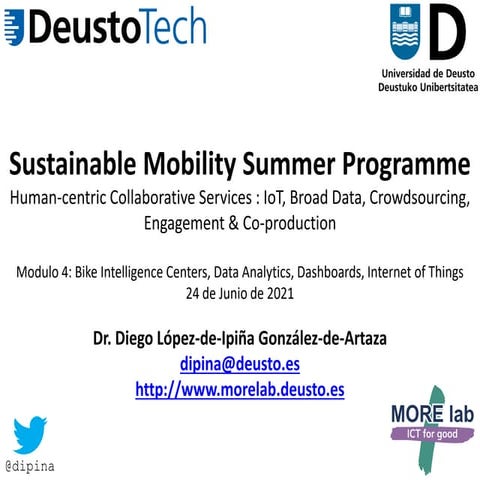 DeustoTech

D
Universidad de Deusto
Deustuko Unibertsitatea

Sustainable Mobility Summer Programme

Human-centric Collaborative Services : IoT, Broad Data, Crowdsourcing, Engagement & Co-production

Modulo 4: Bike Intelligence Centers, Data Analytics, Dashboards, Internet of Things
24 de Junio de 2021

Dr. Diego López-de-Ipiña González-de-Artaza
dipina@deusto.es
http://www.morelab.deusto.es

@dipina

MORE lab
ICT for good